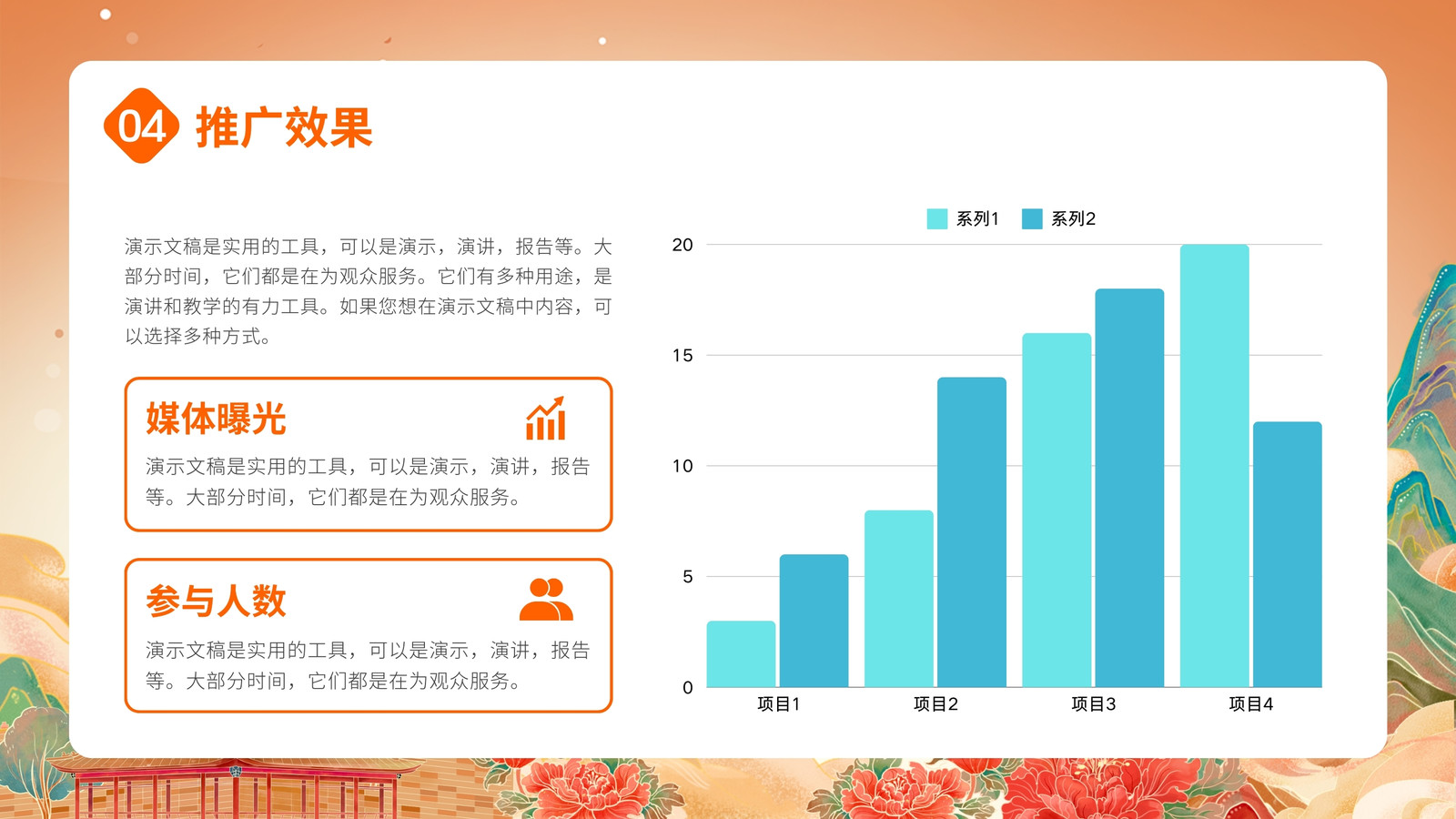 04 推广效果

演示文稿是实用的工具，可以是演示，演讲，报告等。大部分时间，它们都是在为观众服务。它们有多种用途，是演讲和教学的有力工具。如果您想在演示文稿中内容，可以选择多种方式。

媒体曝光

演示文稿是实用的工具，可以是演示，演讲，报告等。大部分时间，它们都是在为观众服务。

参与人数

演示文稿是实用的工具，可以是演示，演讲，报告等。大部分时间，它们都是在为观众服务。

系列1 系列2

20
15
10
5
0

项目1 项目2 项目3 项目4